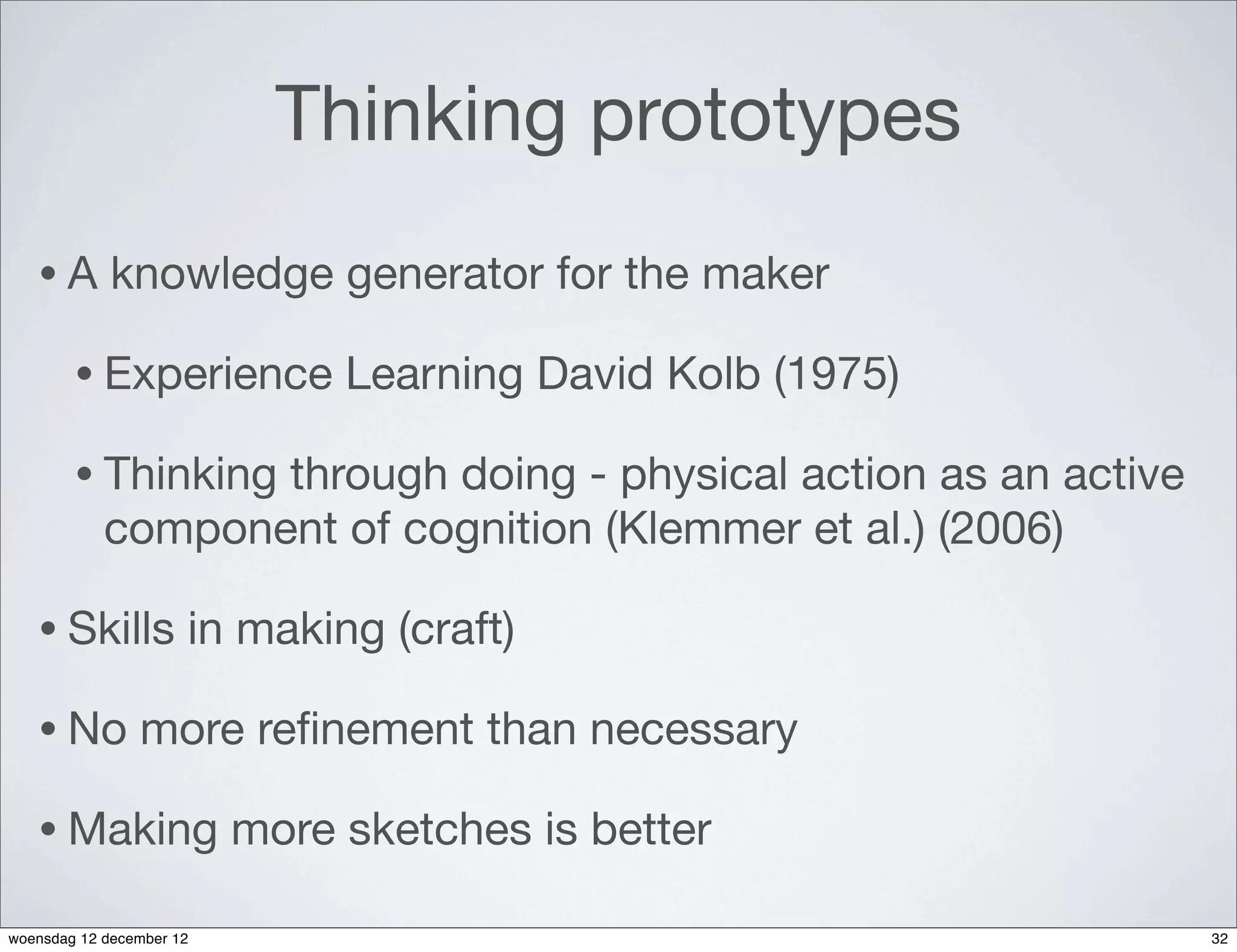 Thinking prototypes

• A knowledge generator for the maker

• Experience Learning David Kolb (1975)

• Thinking through doing - physical action as an active component of cognition (Klemmer et al.) (2006)

• Skills in making (craft)

• No more refinement than necessary

• Making more sketches is better

woensdag 12 december 12

32